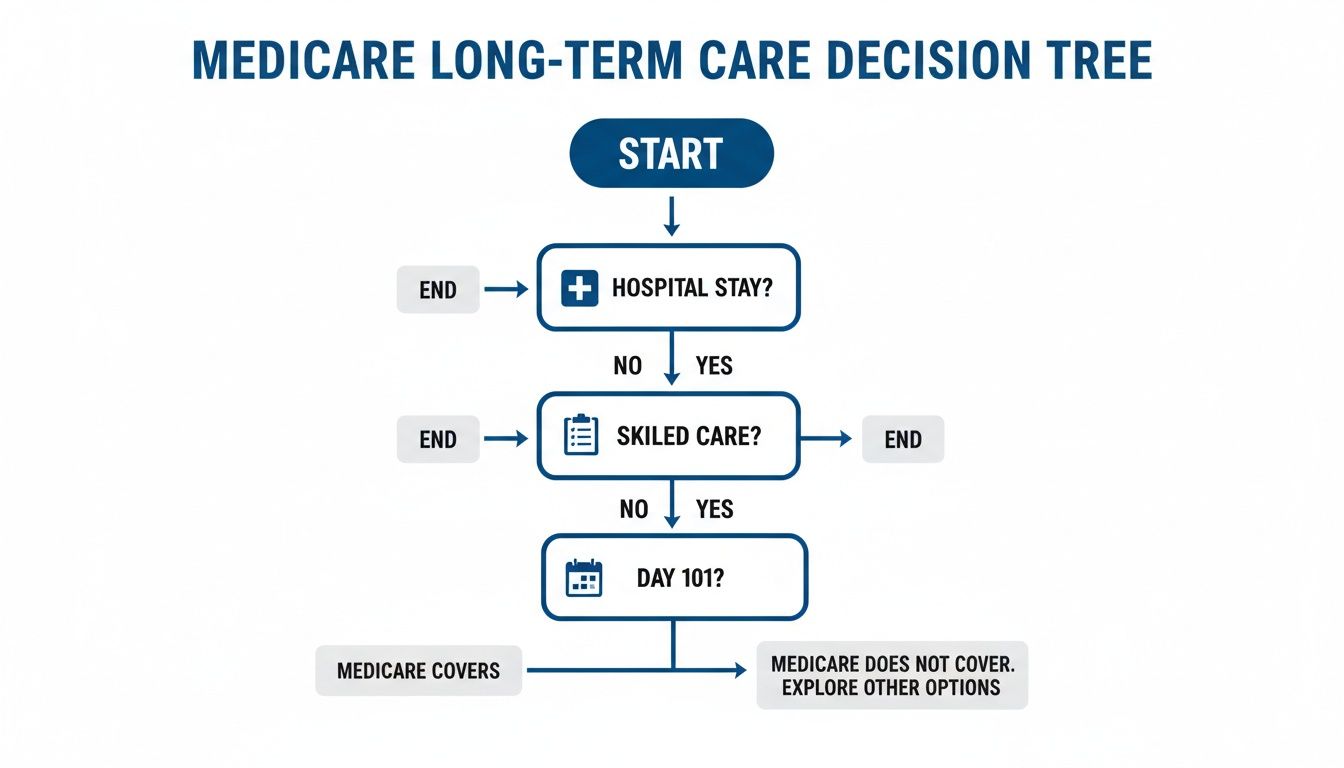 MEDICARE LONG-TERM CARE DECISION TREE

START

END

HOSPITAL STAY?

NO YES

END

SKILED CARE?

END

NO YES

DAY 101?

MEDICARE COVERS

MEDICARE DOES NOT COVER. EXPLORE OTHER OPTIONS